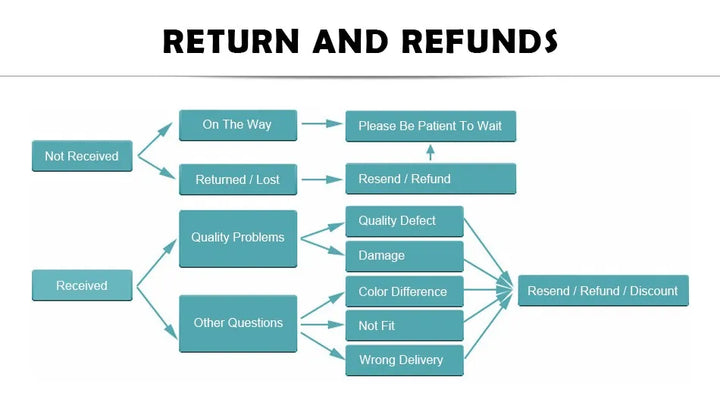 RETURN AND REFUNDS

Not Received

On The Way

Please Be Patient To Wait

Returned / Lost

Resend / Refund

Received

Quality Problems

Quality Defect

Damage

Other Questions

Color Difference

Not Fit

Wrong Delivery

Resend / Refund / Discount